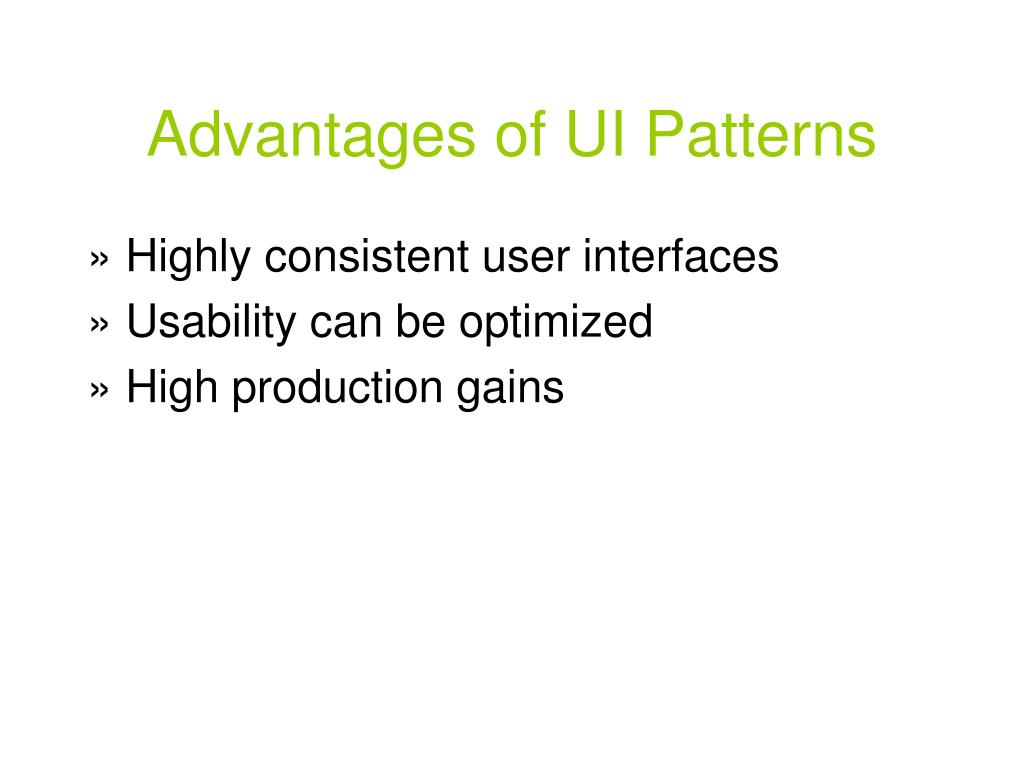 Advantages of UI Patterns

» Highly consistent user interfaces
» Usability can be optimized
» High production gains